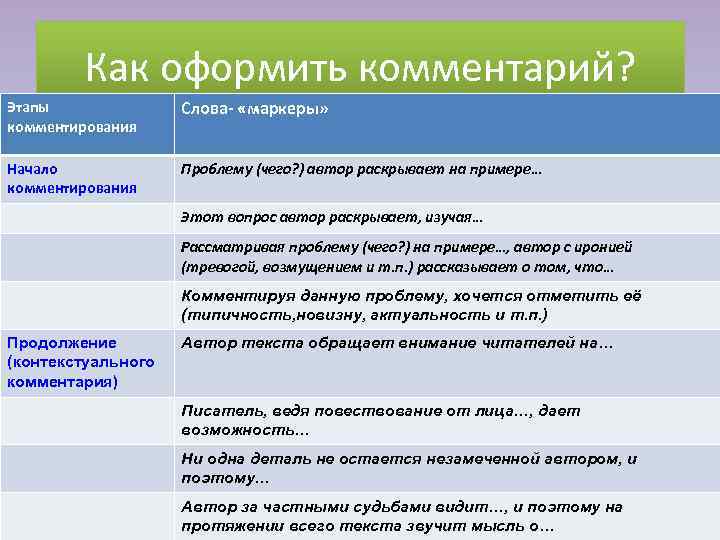 Как оформить комментарий?

| Этапы комментирования | Слова- «маркеры» |
|---|---|
| Начало комментирования | Проблему (чего?) автор раскрывает на примере… |
| | Этот вопрос автор раскрывает, изучая… |
| | Рассматривая проблему (чего?) на примере…, автор с иронией (тревогой, возмущением и т.п.) рассказывает о том, что… |
| | Комментируя данную проблему, хочется отметить её (типичность,новизну, актуальность и т.п.) |
| Продолжение (контекстуального комментария) | Автор текста обращает внимание читателей на… |
| | Писатель, ведя повествование от лица…, дает возможность… |
| | Ни одна деталь не остается незамеченной автором, и поэтому… |
| | Автор за частными судьбами видит…, и поэтому на протяжении всего текста звучит мысль о… |